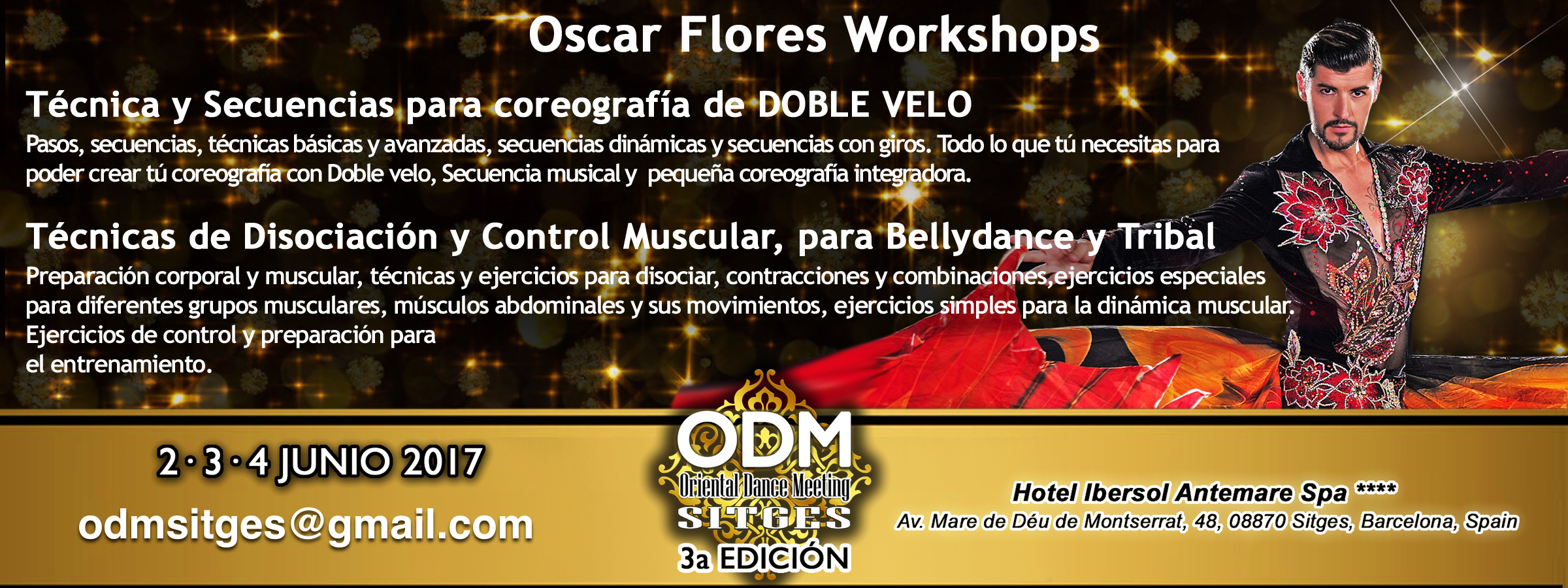 Oscar Flores Workshops

Técnica y Secuencias para coreografía de DOBLE VELO

Pasos, secuencias, técnicas básicas y avanzadas, secuencias dinámicas y secuencias con giros. Todo lo que tú necesitas para poder crear tú coreografía con Doble velo, Secuencia musical y pequeña coreografía integradora.

Técnicas de Disociación y Control Muscular, para Bellydance y Tribal

Preparación corporal y muscular, técnicas y ejercicios para disociar, contracciones y combinaciones,ejercicios especiales para diferentes grupos musculares, músculos abdominales y sus movimientos, ejercicios simples para la dinámica muscular. Ejercicios de control y preparación para el entrenamiento.

2 · 3 · 4 JUNIO 2017

odmsitges@gmail.com

ODM
Oriental Dance Meeting
SITGES
3a EDICIÓN

Hotel Ibersol Antemare Spa ****
Av. Mare de Déu de Montserrat, 48, 08870 Sitges, Barcelona, Spain